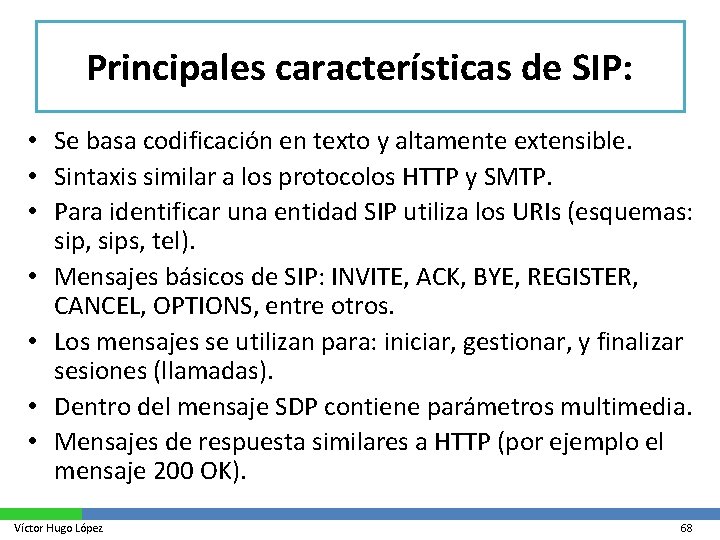 Principales características de SIP:

• Se basa codificación en texto y altamente extensible.
• Sintaxis similar a los protocolos HTTP y SMTP.
• Para identificar una entidad SIP utiliza los URIs (esquemas: sip, sips, tel).
• Mensajes básicos de SIP: INVITE, ACK, BYE, REGISTER, CANCEL, OPTIONS, entre otros.
• Los mensajes se utilizan para: iniciar, gestionar, y finalizar sesiones (llamadas).
• Dentro del mensaje SDP contiene parámetros multimedia.
• Mensajes de respuesta similares a HTTP (por ejemplo el mensaje 200 OK).

Víctor Hugo López

68